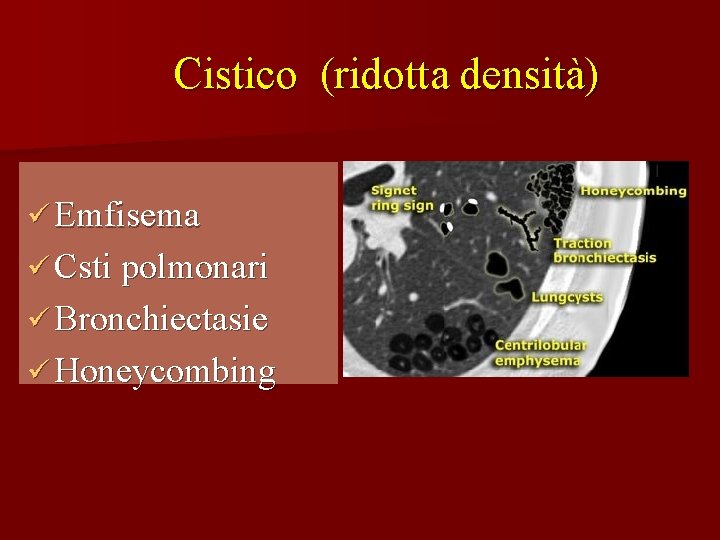 Cistico (ridotta densità)

✓ Emfisema
✓ Csti polmonari
✓ Bronchiectasie
✓ Honeycombing

Signet ring sign

Honeycombing

Traction bronchiectasis

Lungcysts

Centrilobular emphysema